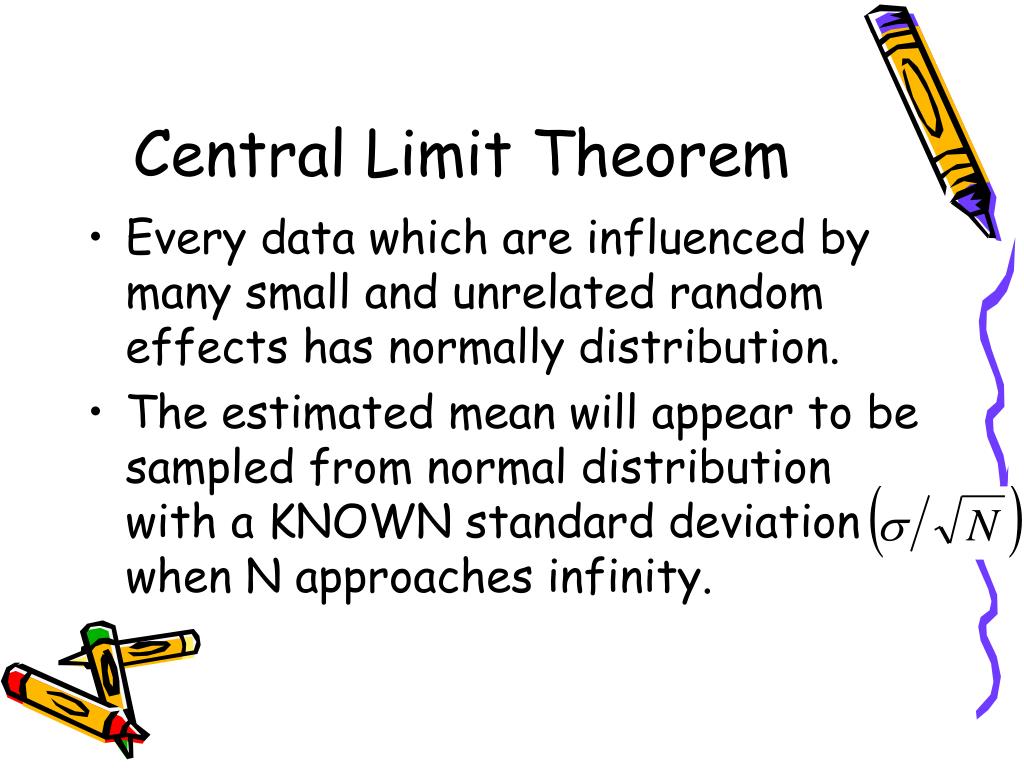 Central Limit Theorem

• Every data which are influenced by many small and unrelated random effects has normally distribution.

• The estimated mean will appear to be sampled from normal distribution with a KNOWN standard deviation $\left(\sigma/\sqrt{N}\right)$ when N approaches infinity.